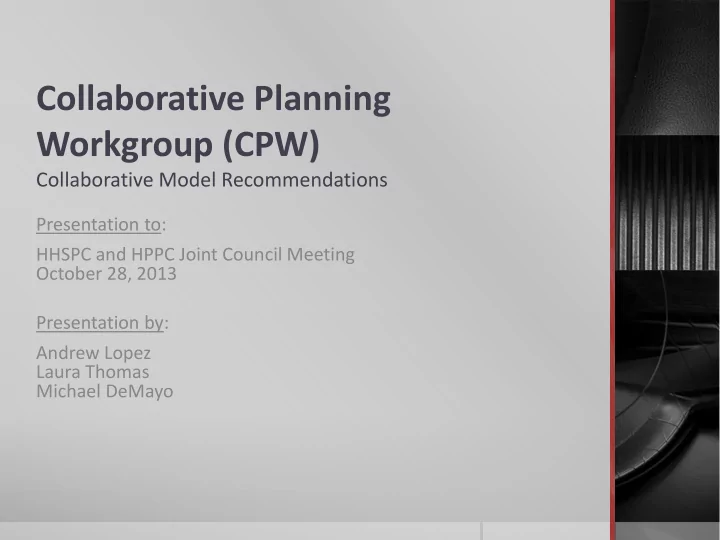 Collaborative Planning Workgroup (CPW)
Collaborative Model Recommendations

Presentation to:

HHSPC and HPPC Joint Council Meeting
October 28, 2013

Presentation by:

Andrew Lopez
Laura Thomas
Michael DeMayo